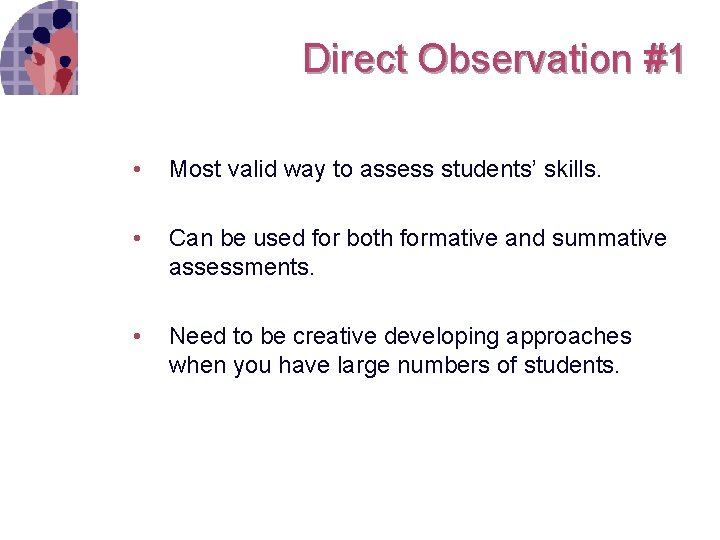 Direct Observation #1

• Most valid way to assess students’ skills.

• Can be used for both formative and summative assessments.

• Need to be creative developing approaches when you have large numbers of students.